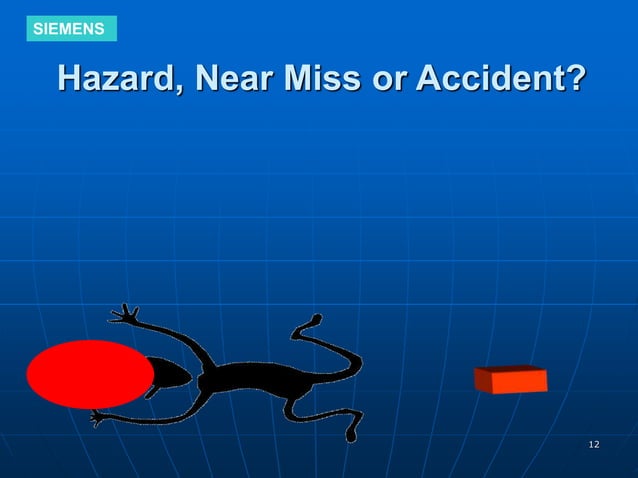 SIEMENS

Hazard, Near Miss or Accident?

12